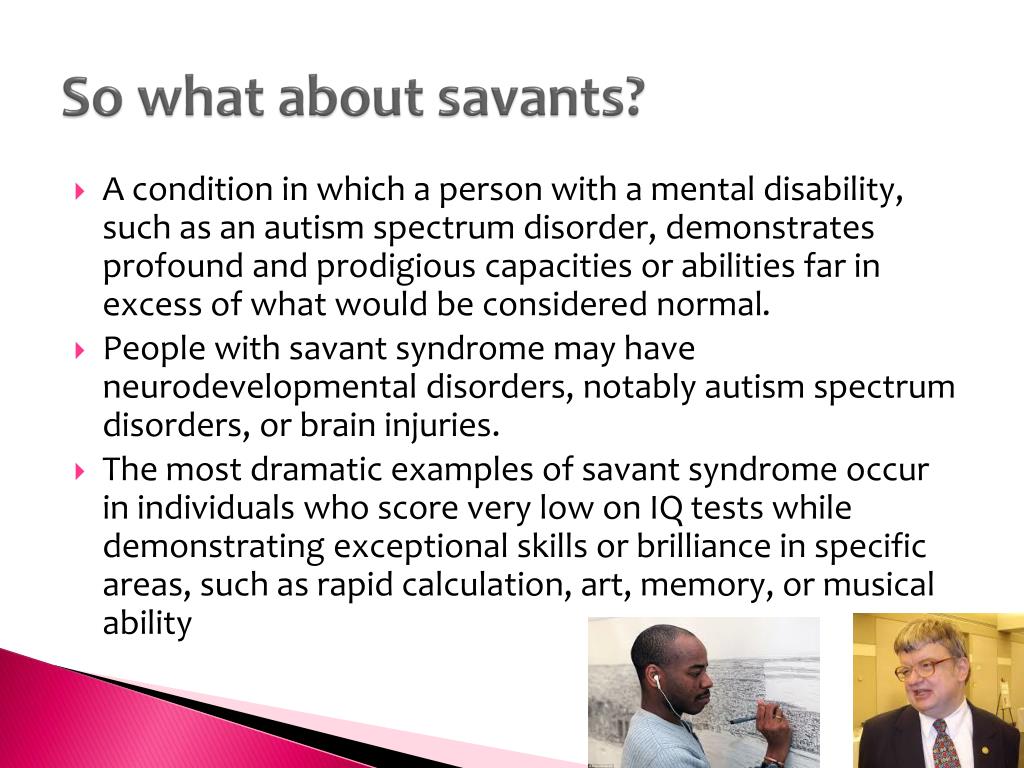 So what about savants?

A condition in which a person with a mental disability, such as an autism spectrum disorder, demonstrates profound and prodigious capacities or abilities far in excess of what would be considered normal.

People with savant syndrome may have neurodevelopmental disorders, notably autism spectrum disorders, or brain injuries.

The most dramatic examples of savant syndrome occur in individuals who score very low on IQ tests while demonstrating exceptional skills or brilliance in specific areas, such as rapid calculation, art, memory, or musical ability